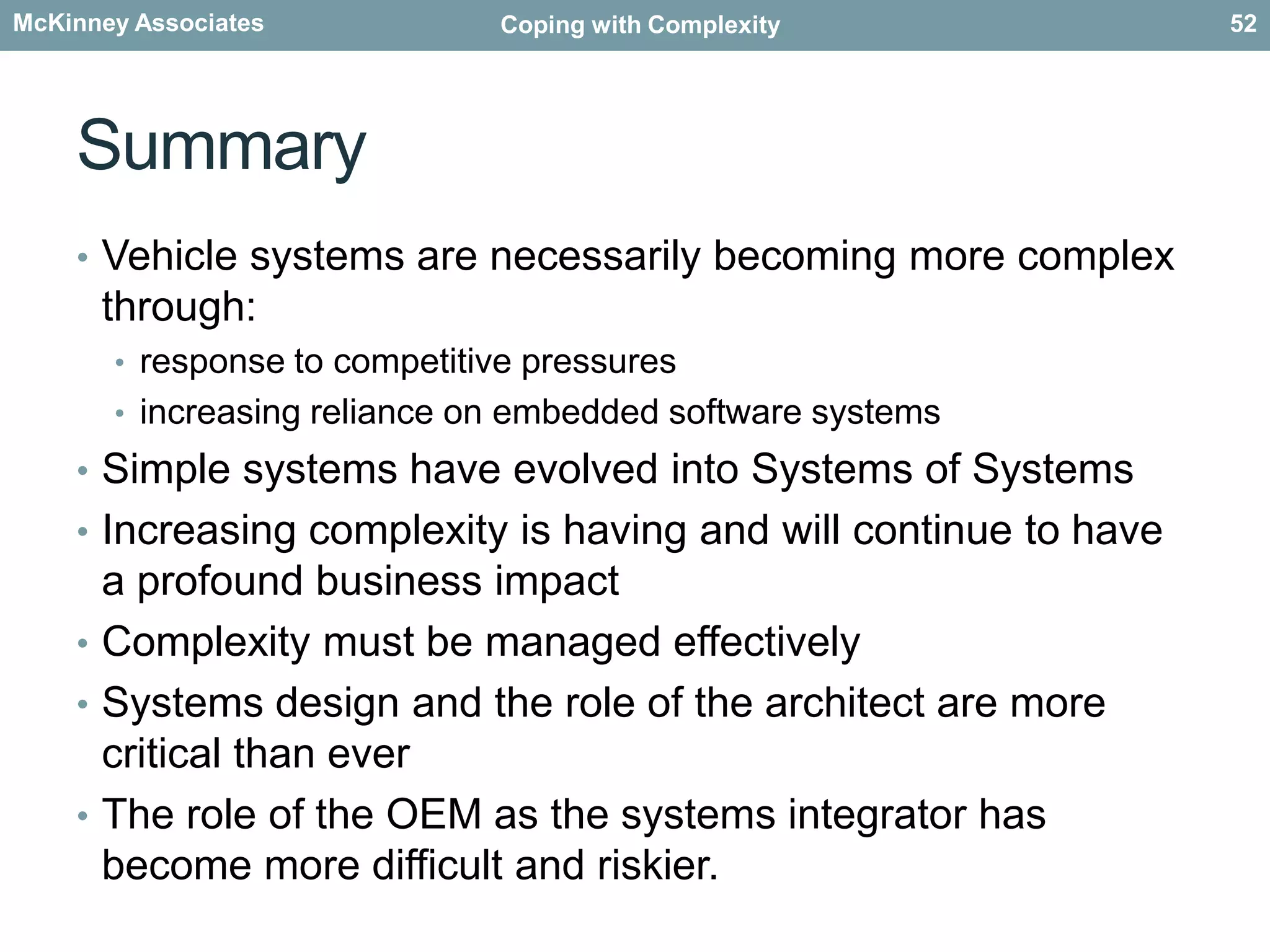 McKinney Associates Coping with Complexity 52

Summary

• Vehicle systems are necessarily becoming more complex through:
  • response to competitive pressures
  • increasing reliance on embedded software systems
• Simple systems have evolved into Systems of Systems
• Increasing complexity is having and will continue to have a profound business impact
• Complexity must be managed effectively
• Systems design and the role of the architect are more critical than ever
• The role of the OEM as the systems integrator has become more difficult and riskier.